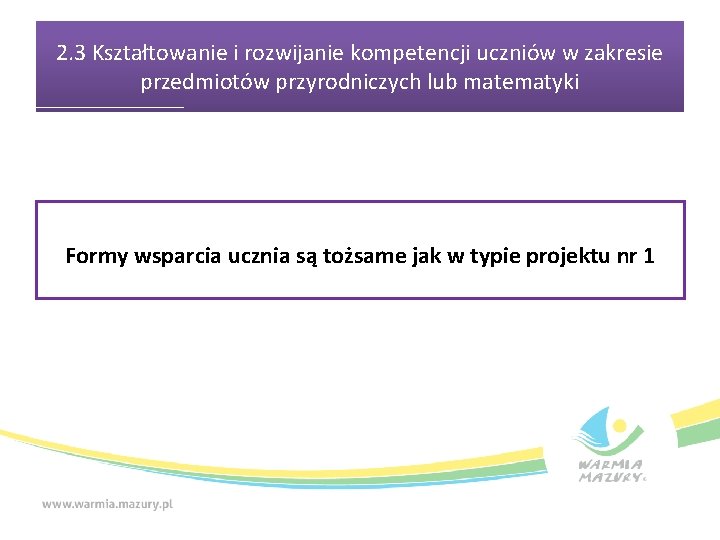 2.3 Kształtowanie i rozwijanie kompetencji uczniów w zakresie przedmiotów przyrodniczych lub matematyki

Formy wsparcia ucznia są tożsame jak w typie projektu nr 1

WARMIA MAZURY

www.warmia.mazury.pl